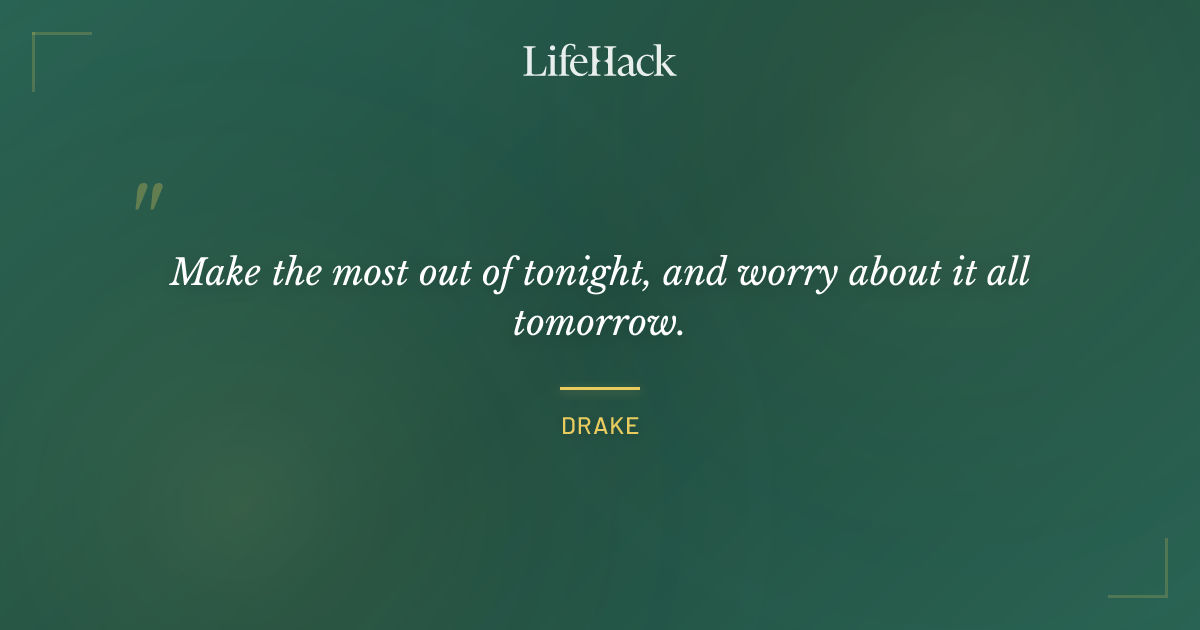 LifeHack

"

Make the most out of tonight, and worry about it all tomorrow.

DRAKE